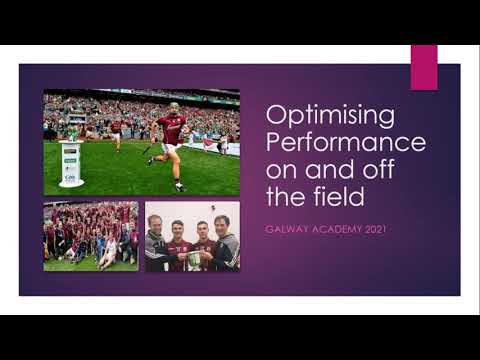 Optimising Performance on and off the field

GALWAY ACADEMY 2021